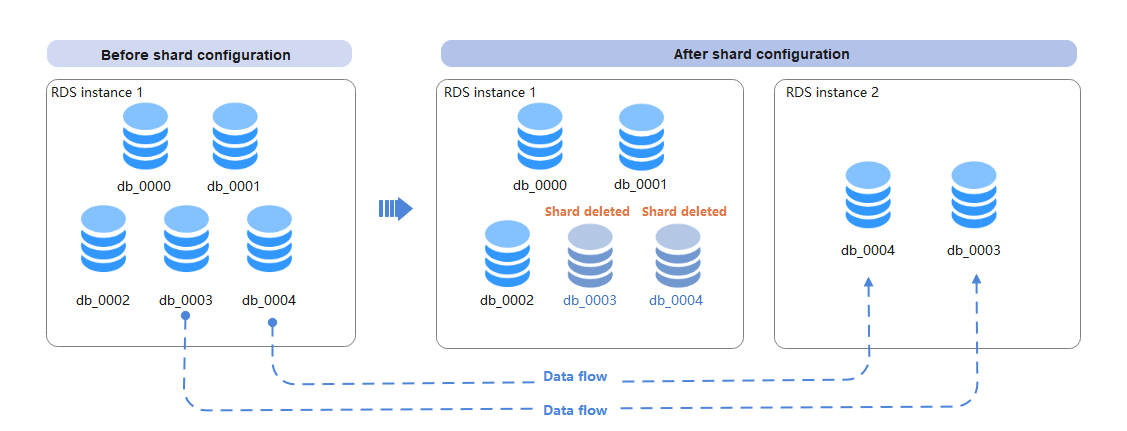 Before shard configuration

RDS instance 1

db_0000 db_0001

db_0002 db_0003 db_0004

After shard configuration

RDS instance 1

db_0000 db_0001

Shard deleted Shard deleted

db_0002 db_0003 db_0004

RDS instance 2

db_0004 db_0003

Data flow

Data flow